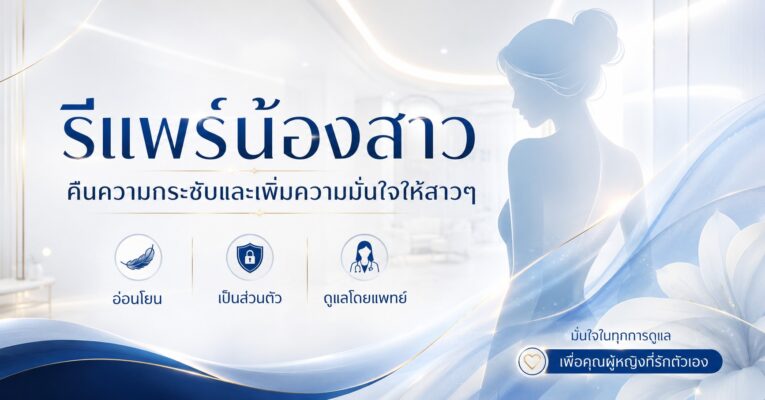 รีแพร์น้องสาว

คืนความกระชับและเพิ่มความมั่นใจให้สาวๆ

อ่อนโยน

เป็นส่วนตัว

ดูแลโดยแพทย์

มั่นใจในทุกการดูแล

เพื่อคุณผู้หญิงที่รักตัวเอง